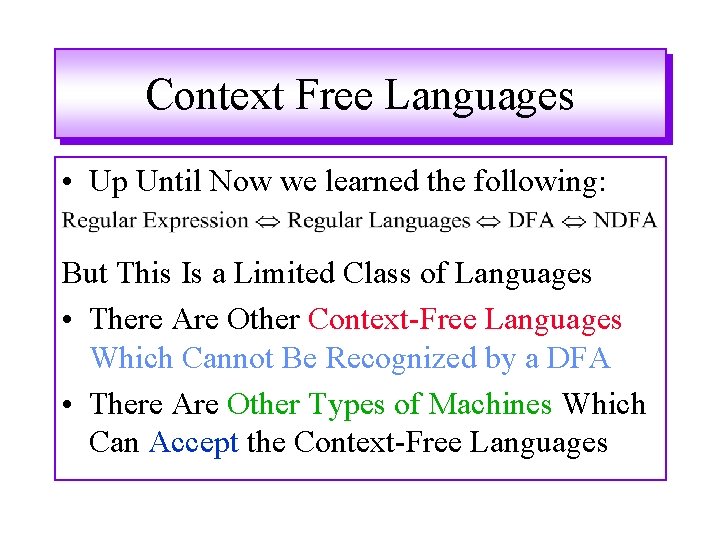 Context Free Languages

• Up Until Now we learned the following:

Regular Expression ⇔ Regular Languages ⇔ DFA ⇔ NDFA

But This Is a Limited Class of Languages

• There Are Other Context-Free Languages Which Cannot Be Recognized by a DFA

• There Are Other Types of Machines Which Can Accept the Context-Free Languages